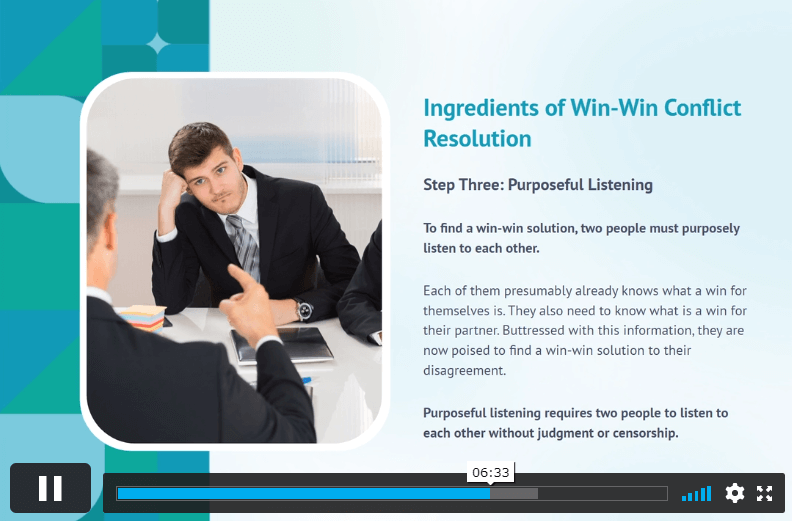 Ingredients of Win-Win Conflict Resolution

Step Three: Purposeful Listening

To find a win-win solution, two people must purposely listen to each other.

Each of them presumably already knows what a win for themselves is. They also need to know what is a win for their partner. Buttressed with this information, they are now poised to find a win-win solution to their disagreement.

Purposeful listening requires two people to listen to each other without judgment or censorship.

06:33